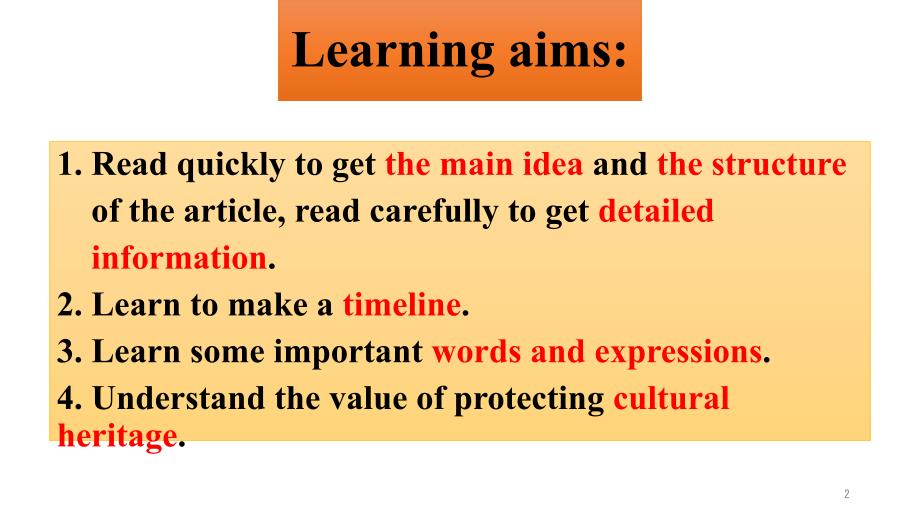 Learning aims:

1. Read quickly to get the main idea and the structure of the article, read carefully to get detailed information.
2. Learn to make a timeline.
3. Learn some important words and expressions.
4. Understand the value of protecting cultural heritage.

2